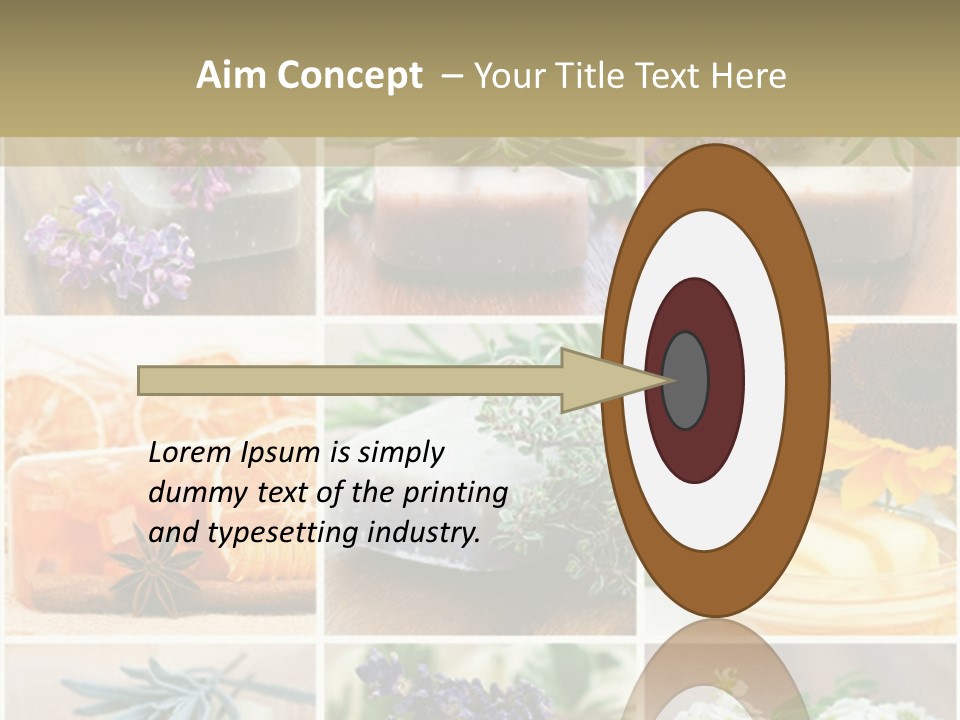 Aim Concept – Your Title Text Here

Lorem Ipsum is simply dummy text of the printing and typesetting industry.